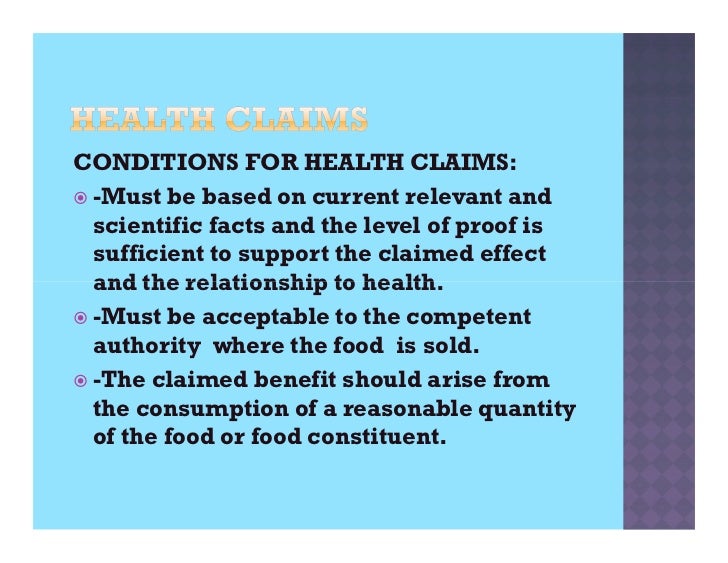 HEALTH CLAIMS

CONDITIONS FOR HEALTH CLAIMS:

-Must be based on current relevant and scientific facts and the level of proof is sufficient to support the claimed effect and the relationship to health.

-Must be acceptable to the competent authority where the food is sold.

-The claimed benefit should arise from the consumption of a reasonable quantity of the food or food constituent.